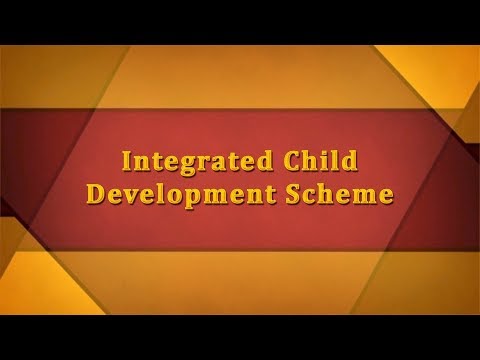 Integrated Child
Development Scheme